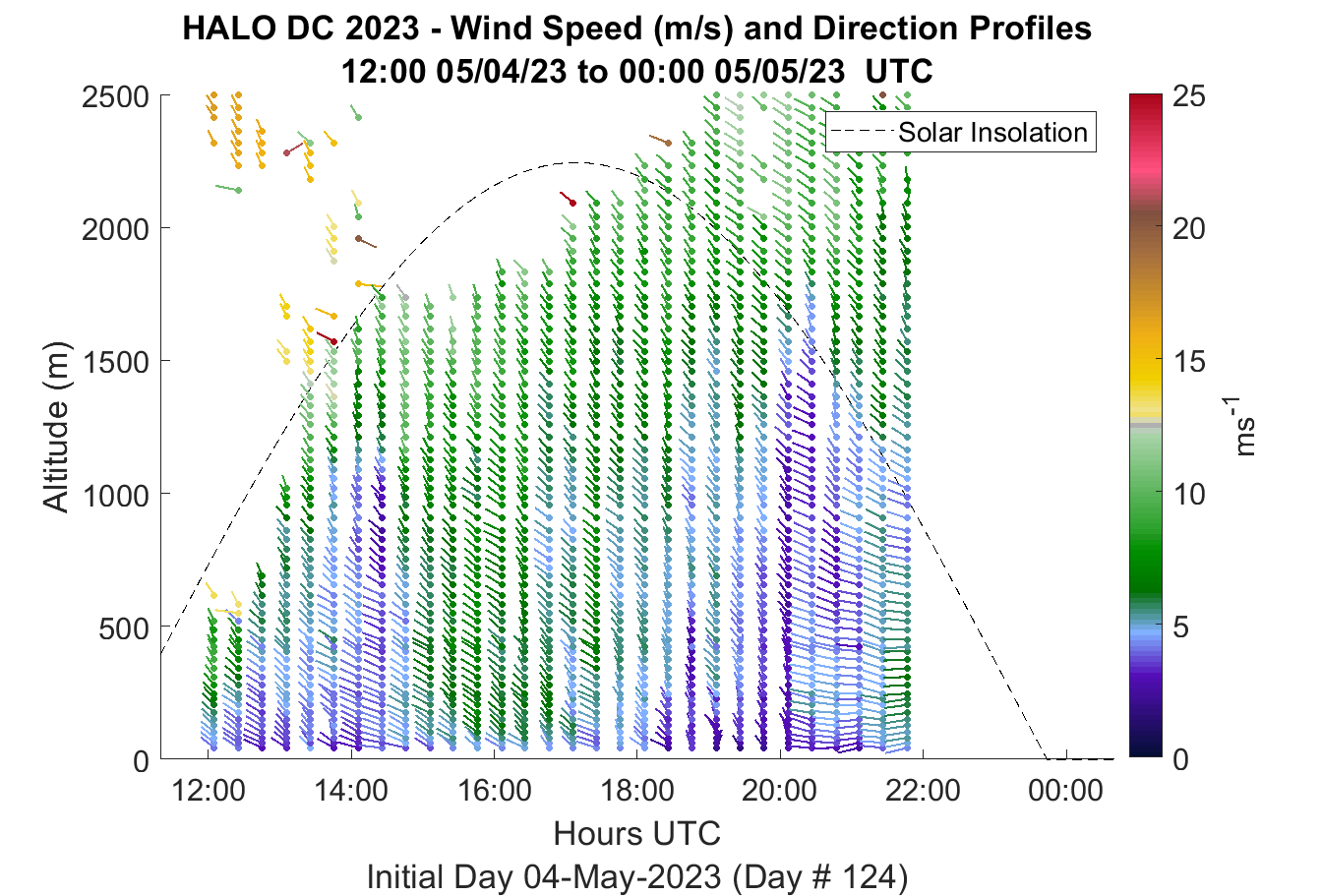 HALO DC 2023 - Wind Speed (m/s) and Direction Profiles
12:00 05/04/23 to 00:00 05/05/23 UTC

Solar Insolation

Altitude (m)

2500
2000
1500
1000
500
0

12:00 14:00 16:00 18:00 20:00 22:00 00:00

Hours UTC

Initial Day 04-May-2023 (Day # 124)

25
20
15
10
5
0

$ms^{-1}$